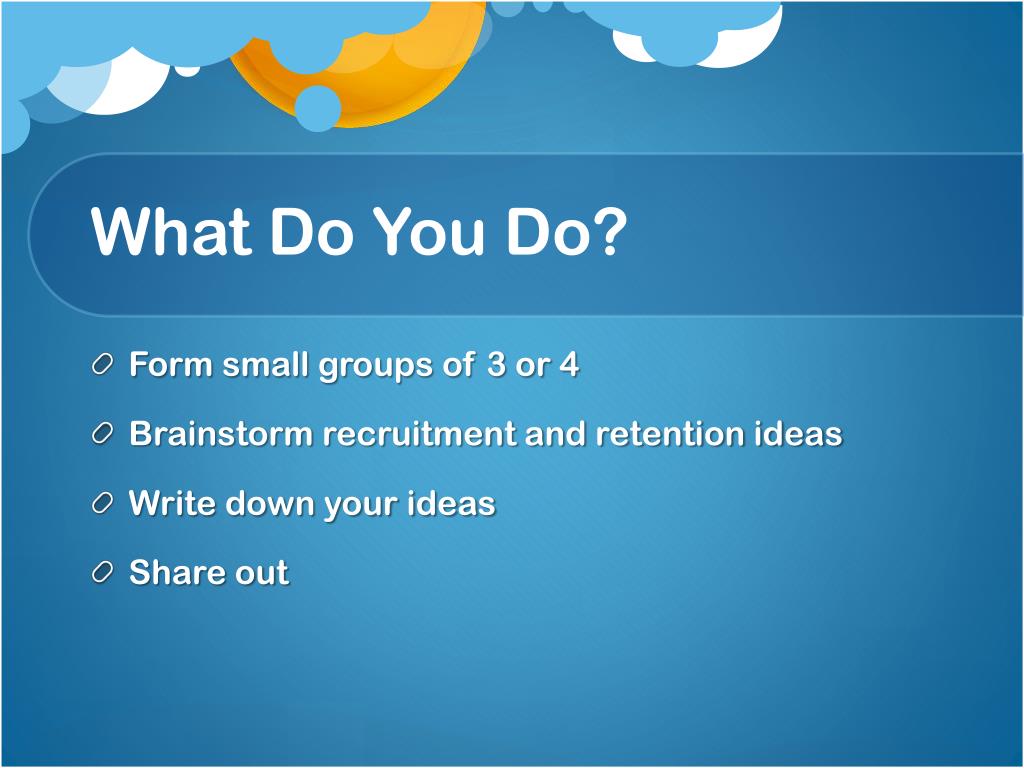 What Do You Do?

Form small groups of 3 or 4

Brainstorm recruitment and retention ideas

Write down your ideas

Share out